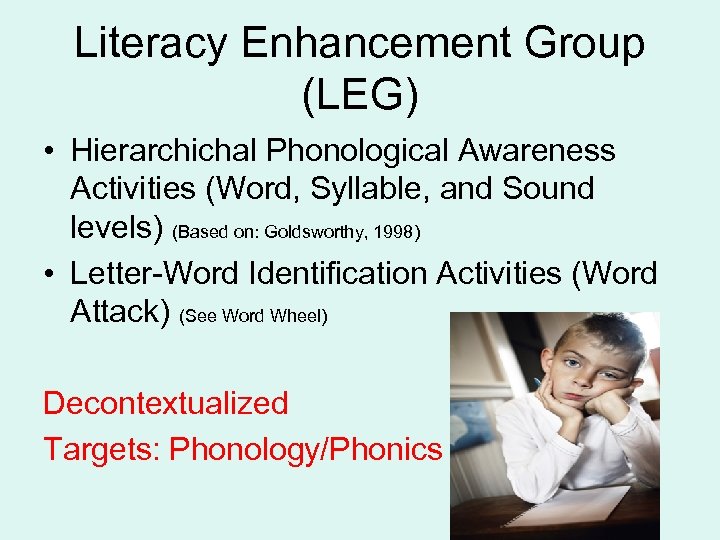 Literacy Enhancement Group (LEG)

• Hierarchichal Phonological Awareness Activities (Word, Syllable, and Sound levels) (Based on: Goldsworthy, 1998)

• Letter-Word Identification Activities (Word Attack) (See Word Wheel)

Decontextualized

Targets: Phonology/Phonics